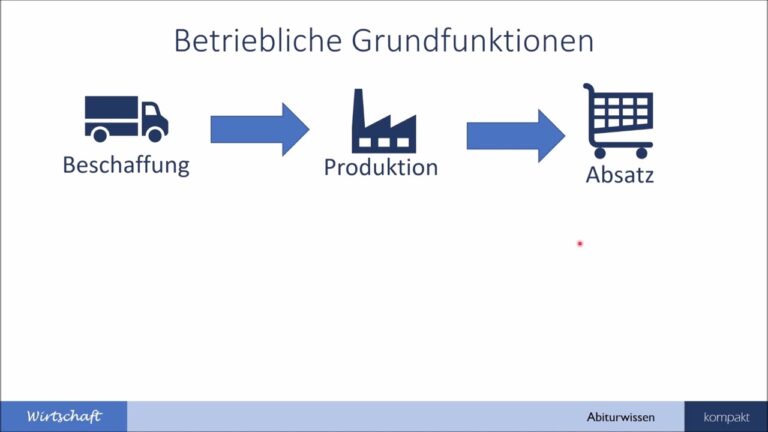 Betriebliche Grundfunktionen

Beschaffung

Produktion

Absatz

Wirtschaft

Abiturwissen

kompakt